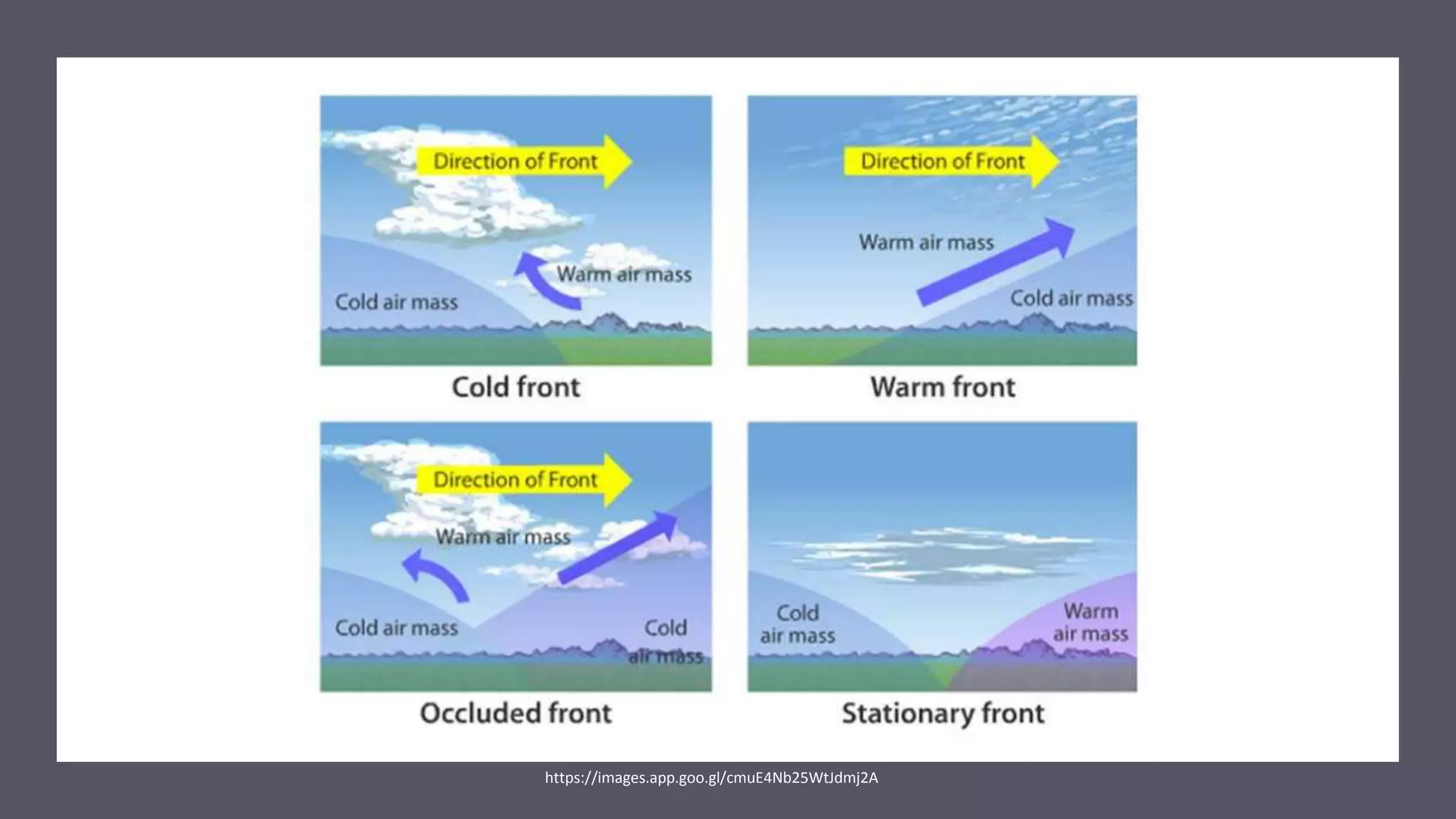 Direction of Front

Warm air mass

Cold air mass

Cold front

Direction of Front

Warm air mass

Cold air mass

Warm front

Direction of Front

Warm air mass

Cold air mass

Cold air mass

Occluded front

Cold air mass

Warm air mass

Stationary front

https://images.app.goo.gl/cmuE4Nb25WtJdmj2A